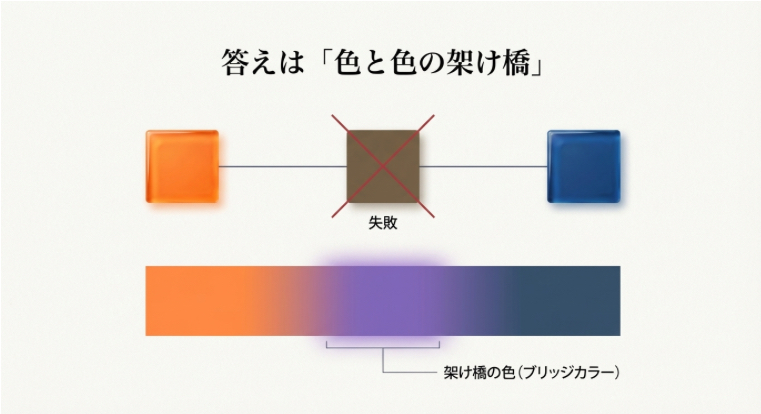 答えは「色と色の架け橋」

失敗

架け橋の色（ブリッジカラー）